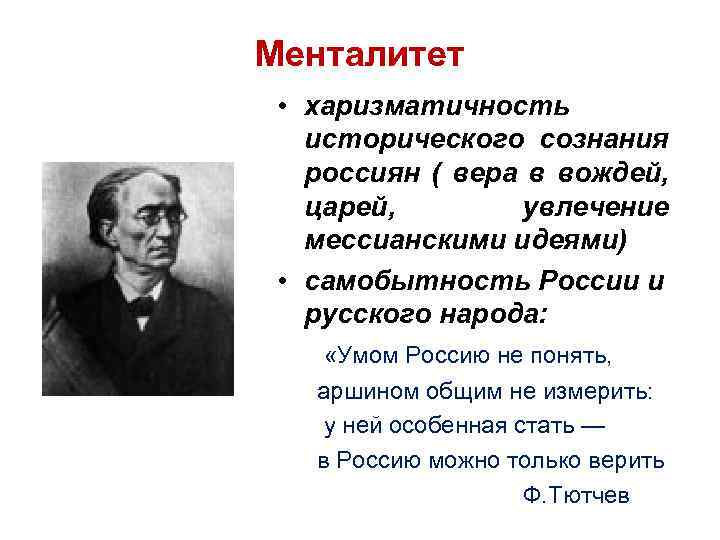 Менталитет

• харизматичность исторического сознания россиян ( вера в вождей, царей, увлечение мессианскими идеями)

• самобытность России и русского народа:

«Умом Россию не понять,
аршином общим не измерить:
у ней особенная стать —
в Россию можно только верить

Ф.Тютчев